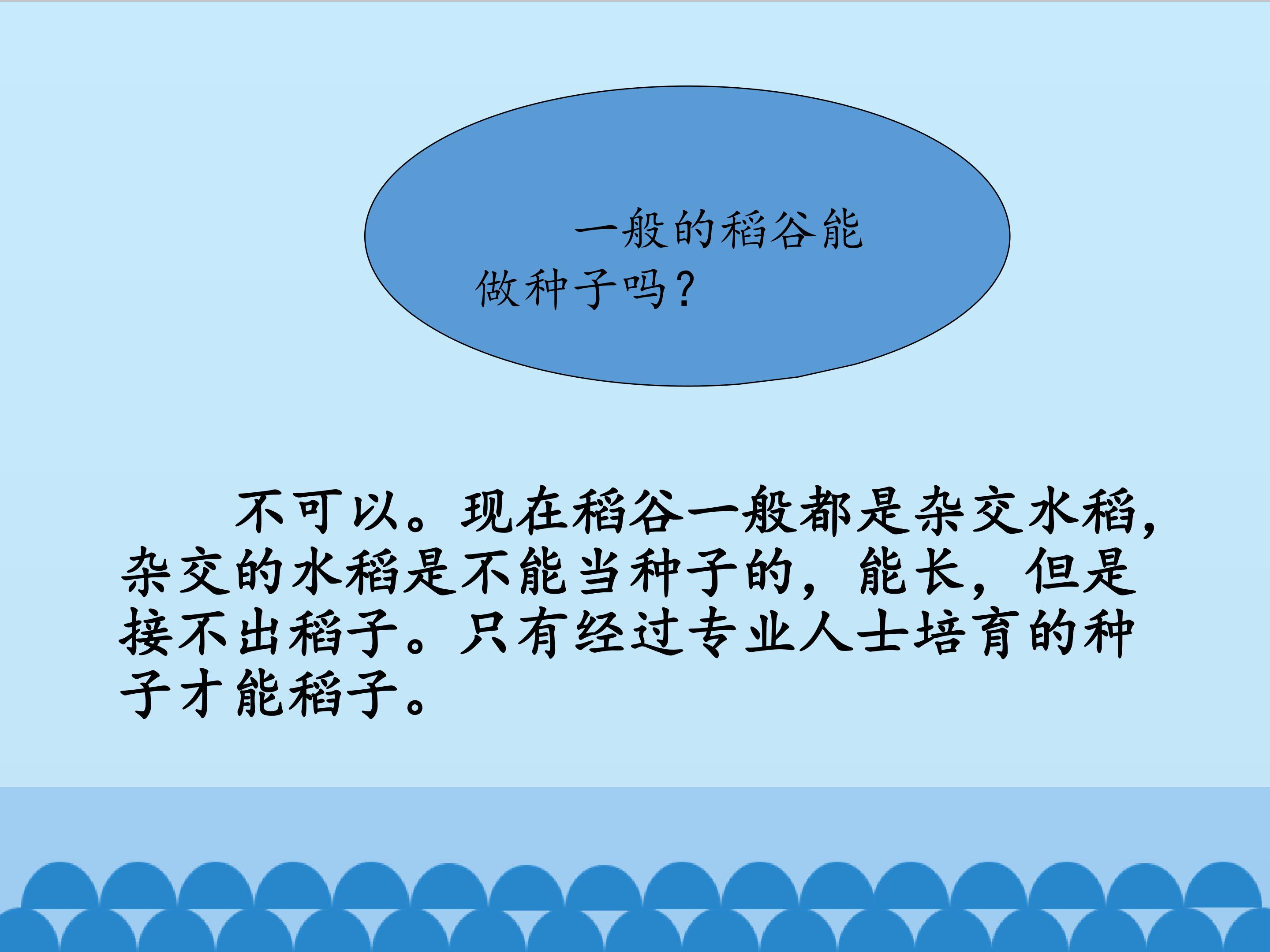 一般的稻谷能做种子吗?

不可以。现在稻谷一般都是杂交水稻,杂交的水稻是不能当种子的,能长,但是接不出稻子。只有经过专业人士培育的种子才能稻子。